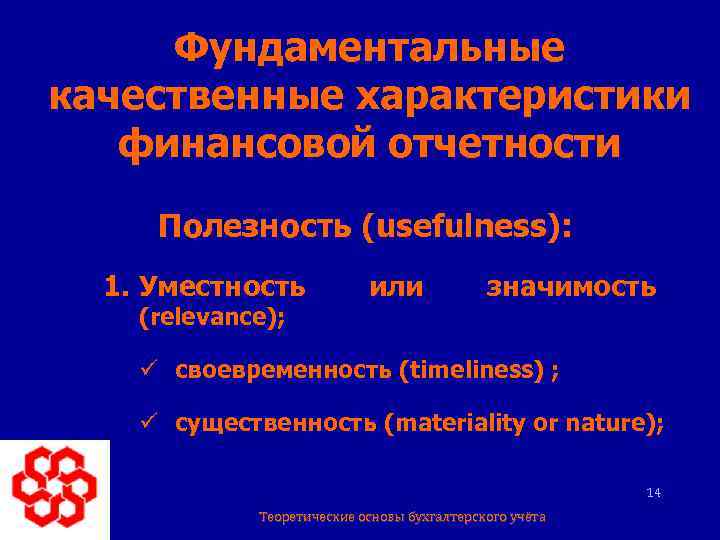 Фундаментальные качественные характеристики финансовой отчетности

Полезность (usefulness):

1. Уместность или значимость (relevance);

✓ своевременность (timeliness) ;

✓ существенность (materiality or nature);

14

Теоретические основы бухгалтерского учёта